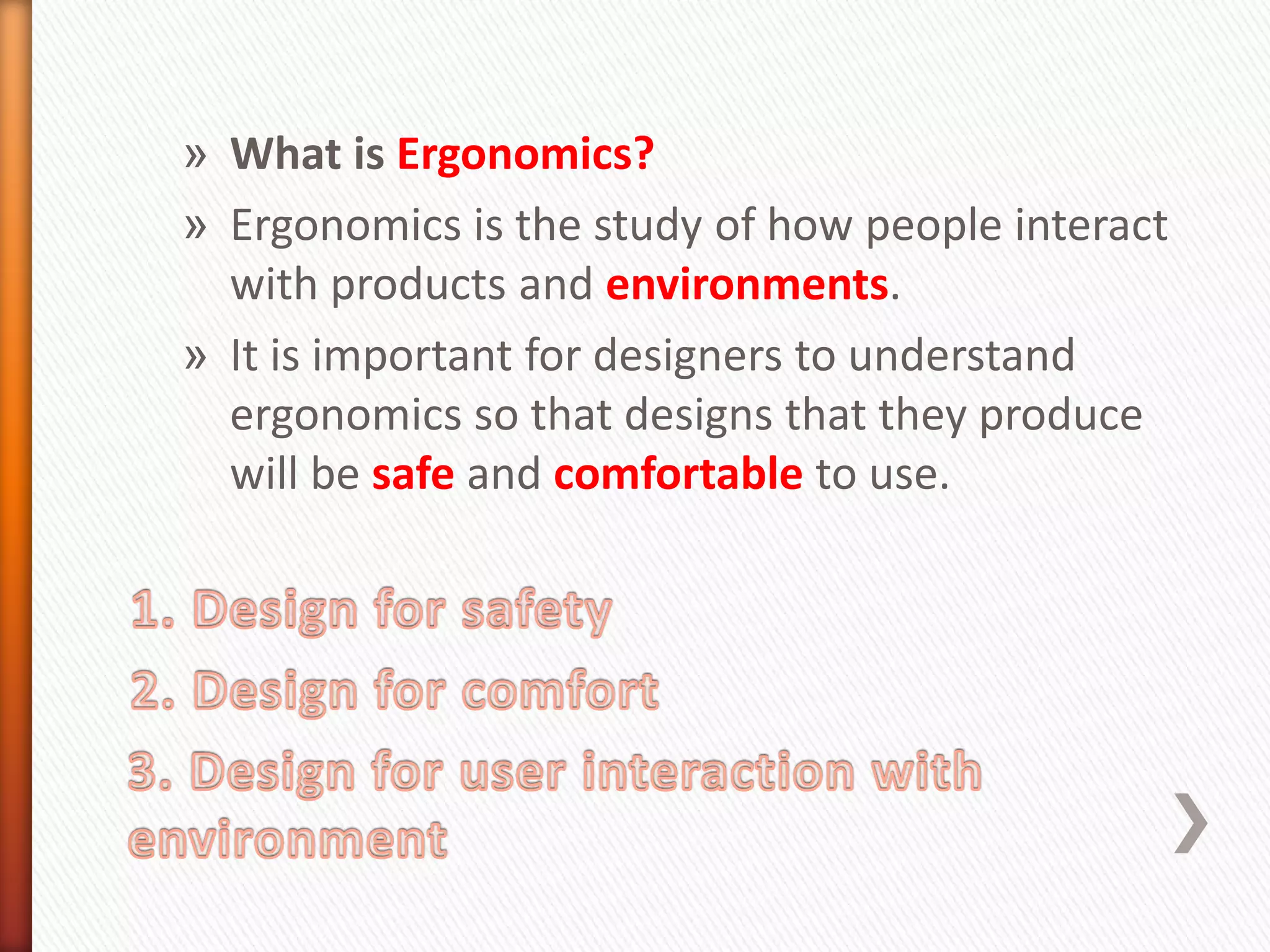 » What is Ergonomics?

» Ergonomics is the study of how people interact with products and environments.

» It is important for designers to understand ergonomics so that designs that they produce will be safe and comfortable to use.

1. Design for safety
2. Design for comfort
3. Design for user interaction with environment